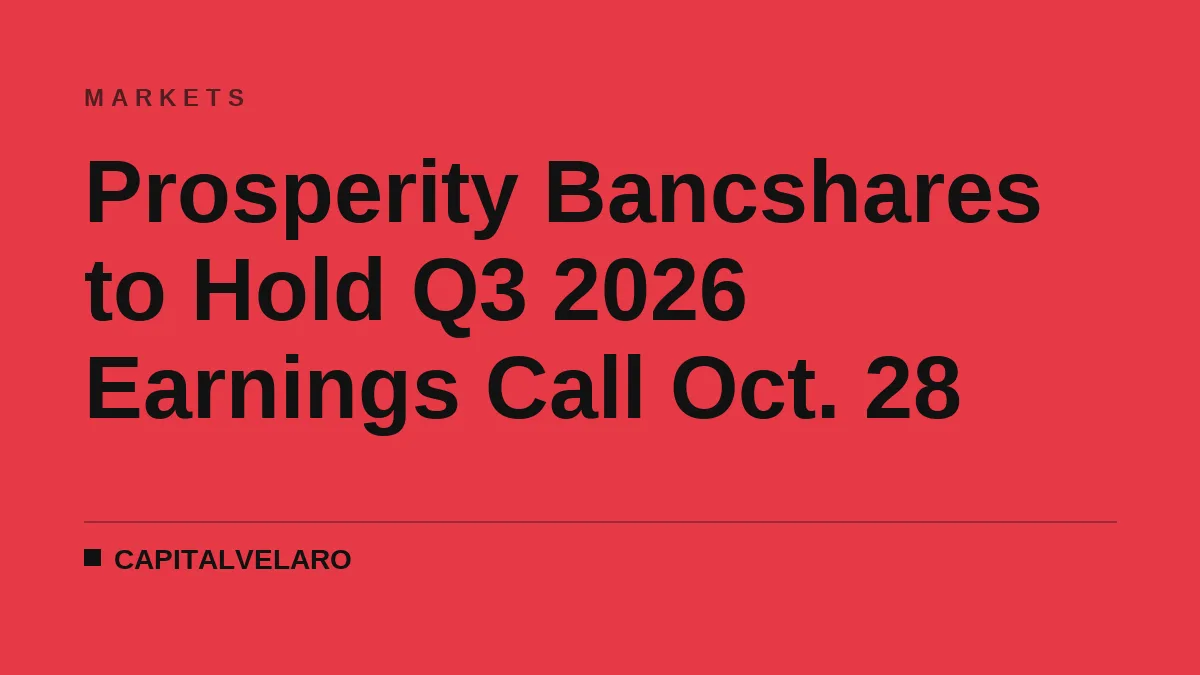 MARKETS

Prosperity Bancshares to Hold Q3 2026 Earnings Call Oct. 28

CAPITALVELARO